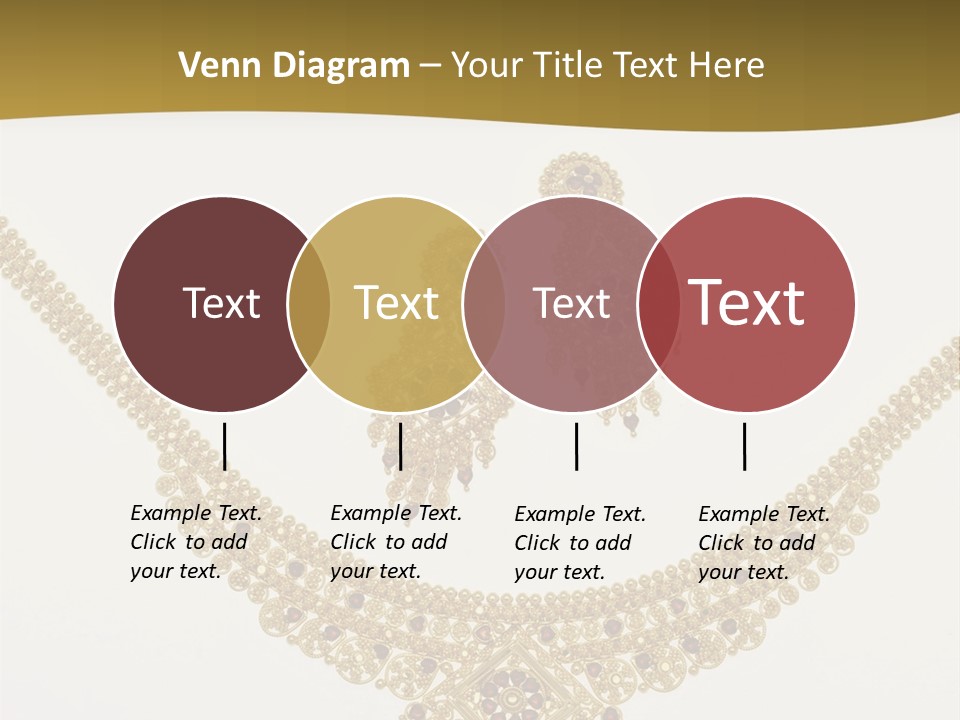 Venn Diagram – Your Title Text Here

Text

Text

Text

Text

Example Text. Click to add your text.

Example Text. Click to add your text.

Example Text. Click to add your text.

Example Text. Click to add your text.